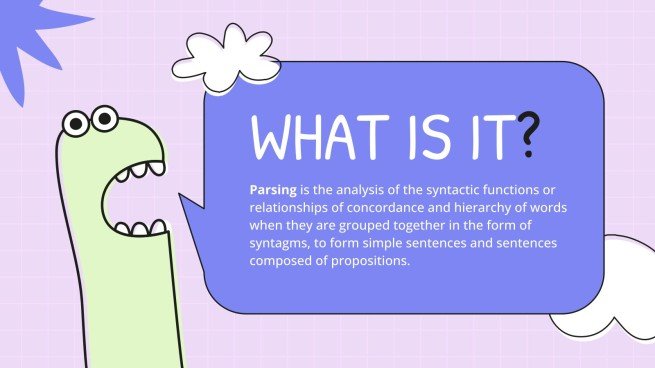 WHAT IS IT?

Parsing is the analysis of the syntactic functions or relationships of concordance and hierarchy of words when they are grouped together in the form of syntagms, to form simple sentences and sentences composed of propositions.